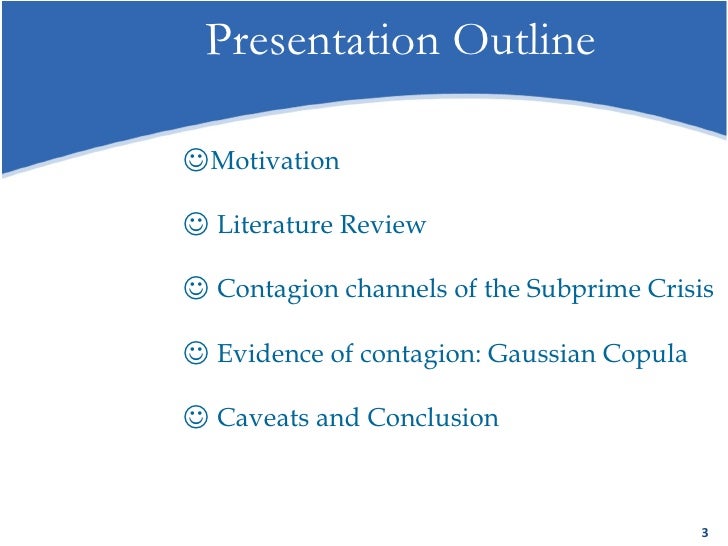 Presentation Outline

☺Motivation

☺ Literature Review

☺ Contagion channels of the Subprime Crisis

☺ Evidence of contagion: Gaussian Copula

☺ Caveats and Conclusion

3